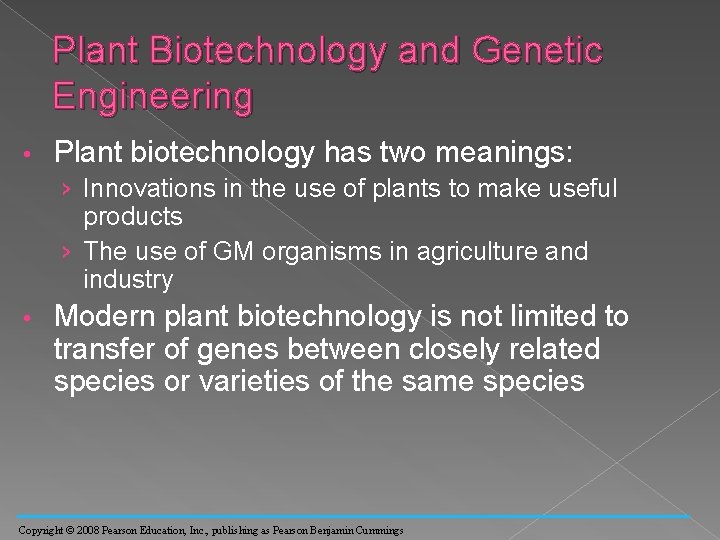 Plant Biotechnology and Genetic Engineering

• Plant biotechnology has two meanings:
› Innovations in the use of plants to make useful products
› The use of GM organisms in agriculture and industry
• Modern plant biotechnology is not limited to transfer of genes between closely related species or varieties of the same species

Copyright © 2008 Pearson Education, Inc., publishing as Pearson Benjamin Cummings